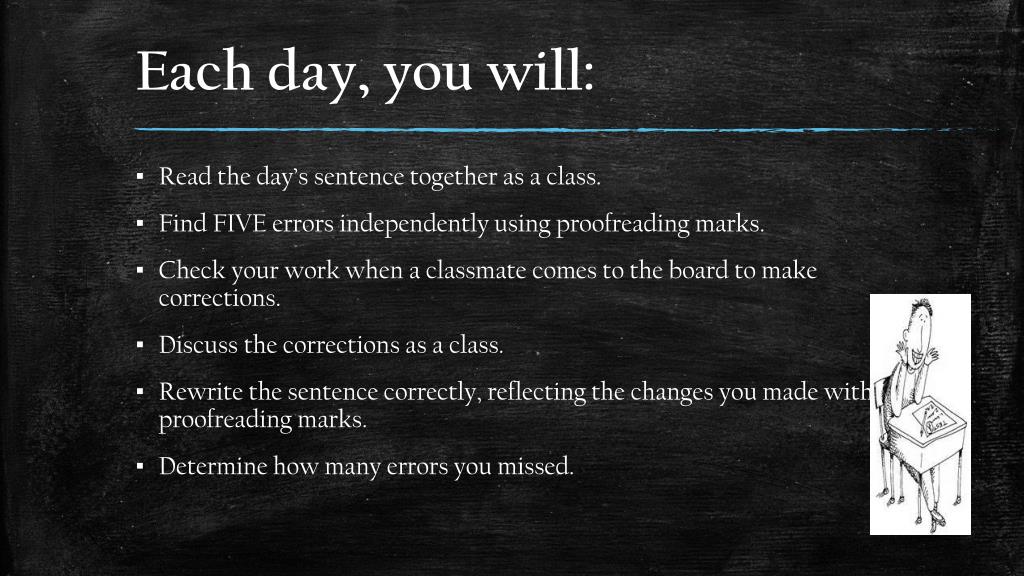 Each day, you will:

▪ Read the day's sentence together as a class.

▪ Find FIVE errors independently using proofreading marks.

▪ Check your work when a classmate comes to the board to make corrections.

▪ Discuss the corrections as a class.

▪ Rewrite the sentence correctly, reflecting the changes you made with proofreading marks.

▪ Determine how many errors you missed.